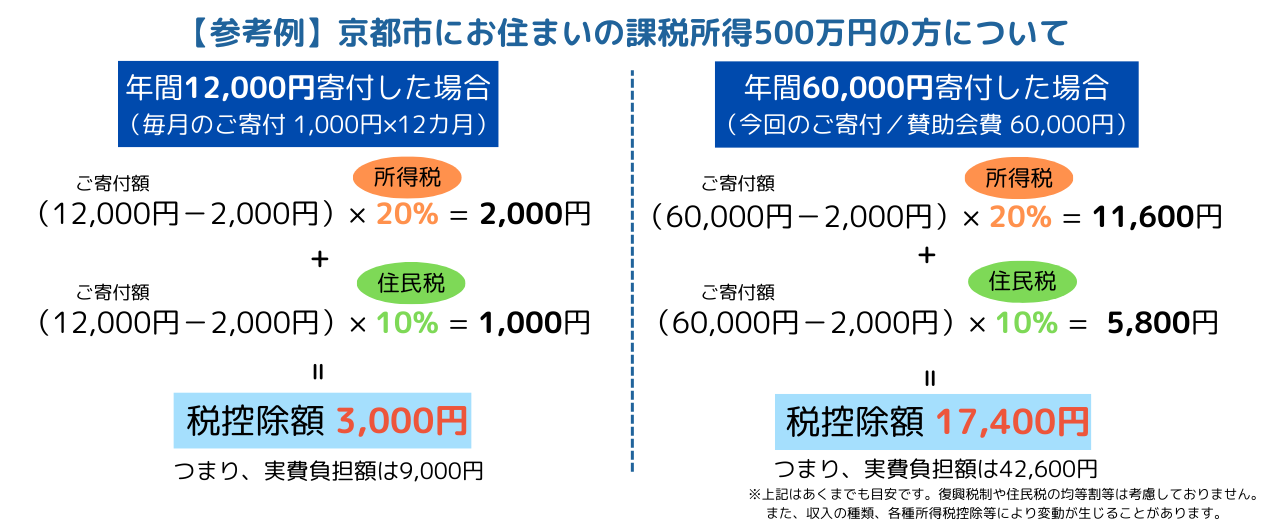 【参考例】京都市にお住まいの課税所得500万円の方について

年間12,000円寄付した場合
（毎月のご寄付 1,000円×12カ月）

ご寄付額
所得税
（12,000円－2,000円）× 20% ＝ 2,000円
＋
ご寄付額
住民税
（12,000円－2,000円）× 10% ＝ 1,000円
＝
税控除額 3,000円
つまり、実費負担額は9,000円

年間60,000円寄付した場合
（今回のご寄付／賛助会費 60,000円）

ご寄付額
所得税
（60,000円－2,000円）× 20% ＝ 11,600円
＋
ご寄付額
住民税
（60,000円－2,000円）× 10% ＝ 5,800円
＝
税控除額 17,400円
つまり、実費負担額は42,600円

※上記はあくまでも目安です。復興税制や住民税の均等割等は考慮しておりません。
また、収入の種類、各種所得税控除等により変動が生じることがあります。